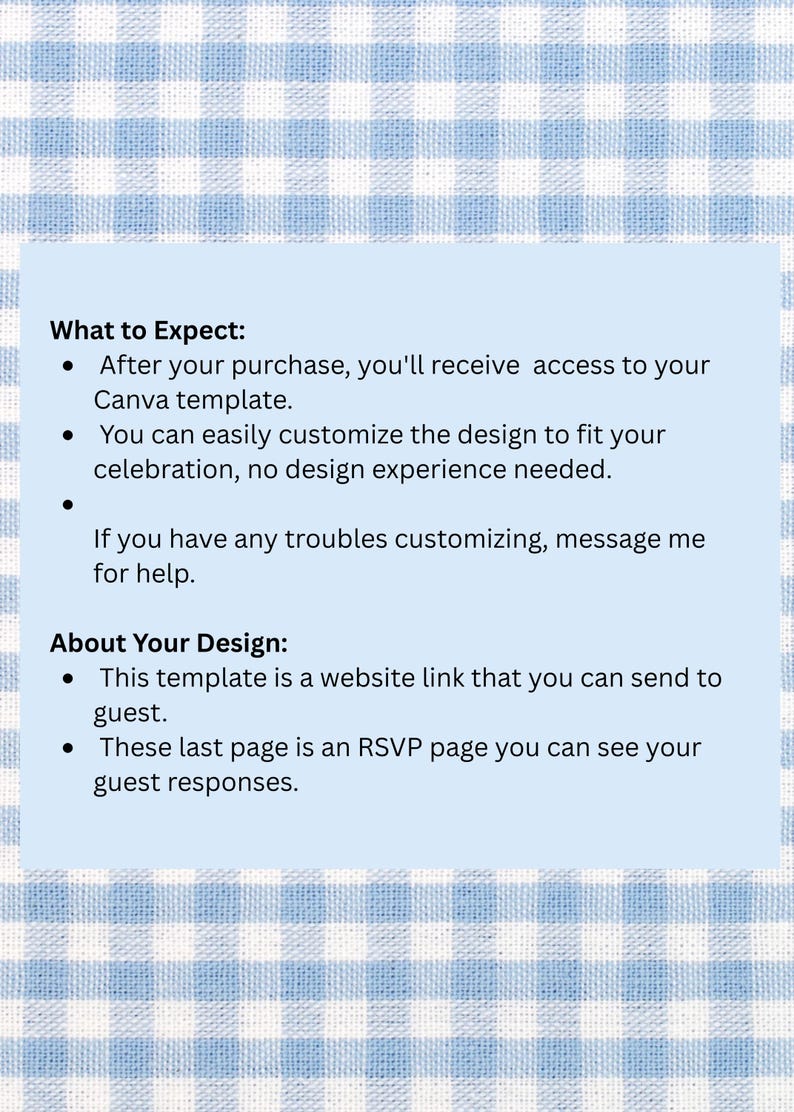 **What to Expect:**

- After your purchase, you'll receive access to your Canva template.
- You can easily customize the design to fit your celebration, no design experience needed.
- If you have any troubles customizing, message me for help.

**About Your Design:**

- This template is a website link that you can send to guest.
- These last page is an RSVP page you can see your guest responses.